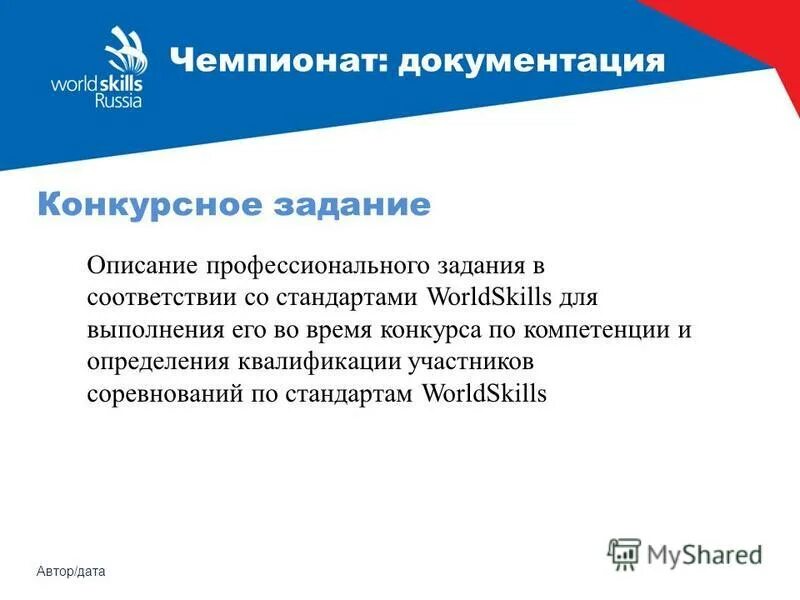 worldskills Russia

Чемпионат: документация

Конкурсное задание

Описание профессионального задания в соответствии со стандартами WorldSkills для выполнения его во время конкурса по компетенции и определения квалификации участников соревнований по стандартам WorldSkills

Автор/дата

MyShared